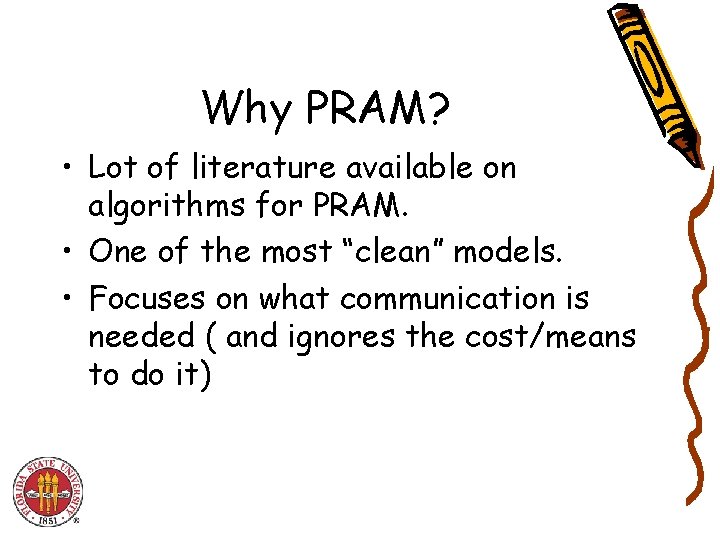 Why PRAM?

• Lot of literature available on algorithms for PRAM.

• One of the most “clean” models.

• Focuses on what communication is needed ( and ignores the cost/means to do it)

FLORIDA STATE UNIVERSITY 1851